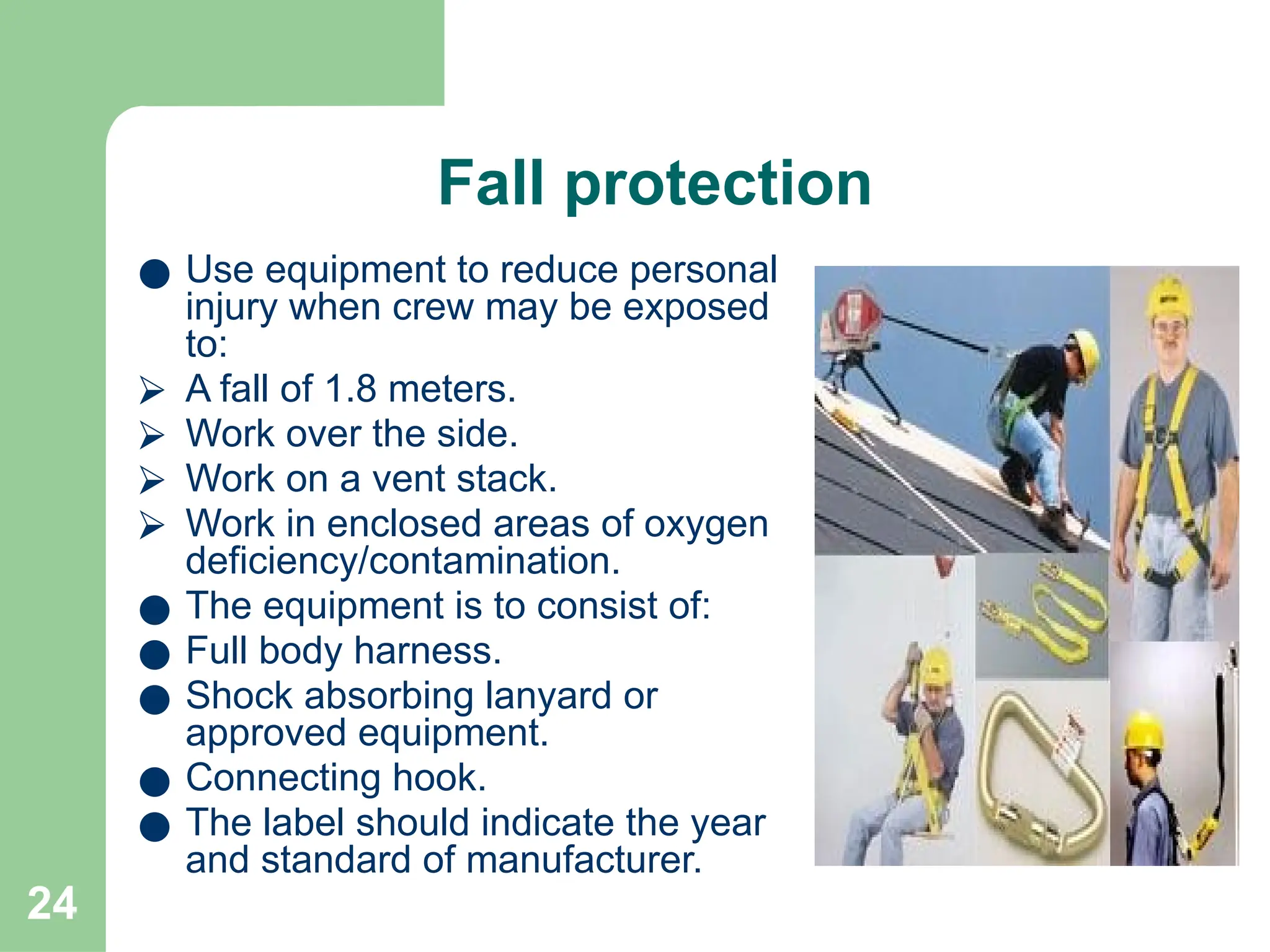 Fall protection

● Use equipment to reduce personal injury when crew may be exposed to:
➢ A fall of 1.8 meters.
➢ Work over the side.
➢ Work on a vent stack.
➢ Work in enclosed areas of oxygen deficiency/contamination.
● The equipment is to consist of:
● Full body harness.
● Shock absorbing lanyard or approved equipment.
● Connecting hook.
● The label should indicate the year and standard of manufacturer.

24